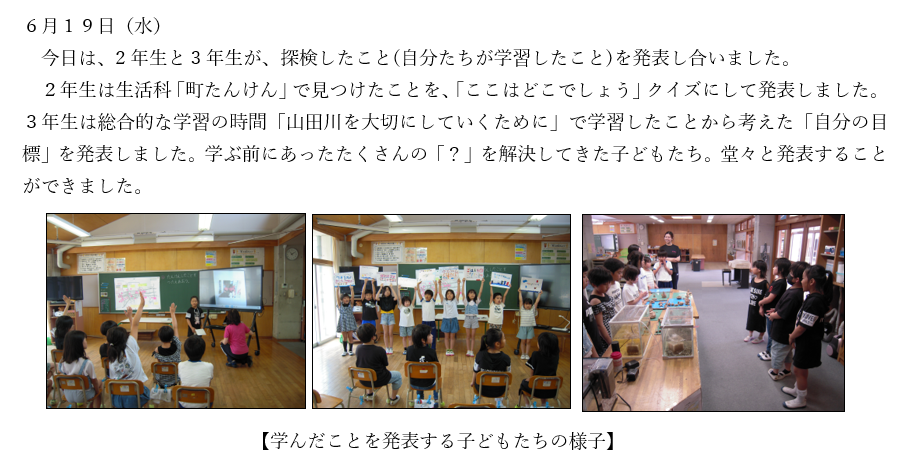 ６月１９日（水）

今日は、２年生と３年生が、探検したこと(自分たちが学習したこと)を発表し合いました。

２年生は生活科「町たんけん」で見つけたことを、「ここはどこでしょう」クイズにして発表しました。３年生は総合的な学習の時間「山田川を大切にしていくために」で学習したことから考えた「自分の目標」を発表しました。学ぶ前にあったたくさんの「？」を解決してきた子どもたち。堂々と発表することができました。

【学んだことを発表する子どもたちの様子】